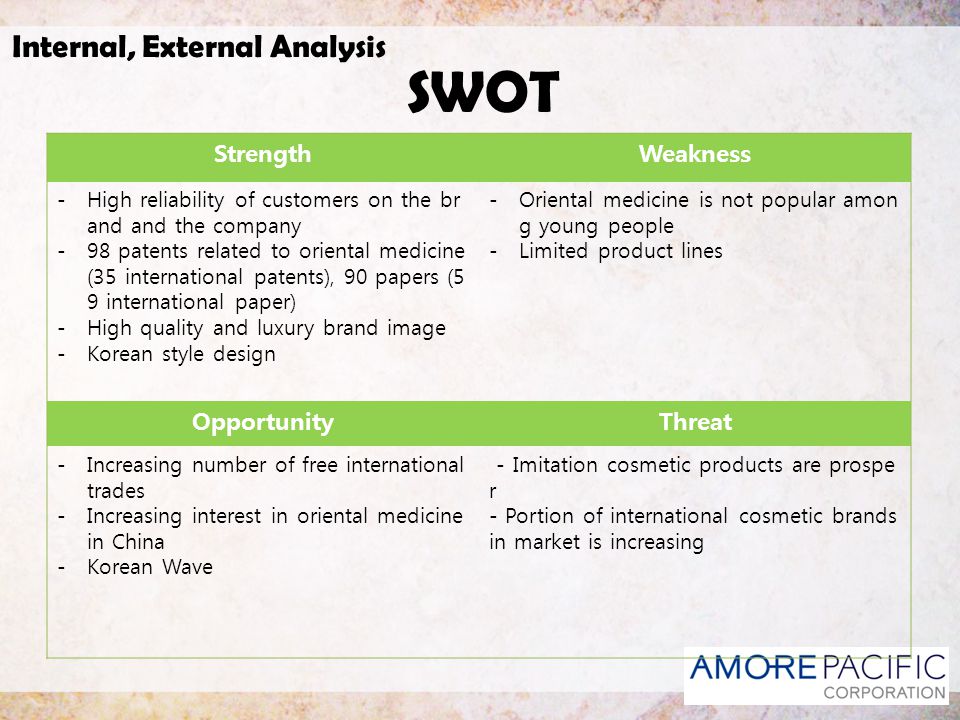 Internal, External Analysis

SWOT

| Strength | Weakness |
|---|---|
| - High reliability of customers on the br and and the company<br>- 98 patents related to oriental medicine (35 international patents), 90 papers (5 9 international paper)<br>- High quality and luxury brand image<br>- Korean style design | - Oriental medicine is not popular amon g young people<br>- Limited product lines |
| **Opportunity** | **Threat** |
| - Increasing number of free international trades<br>- Increasing interest in oriental medicine in China<br>- Korean Wave | - Imitation cosmetic products are prospe r<br>- Portion of international cosmetic brands in market is increasing |

AMOREPACIFIC
CORPORATION